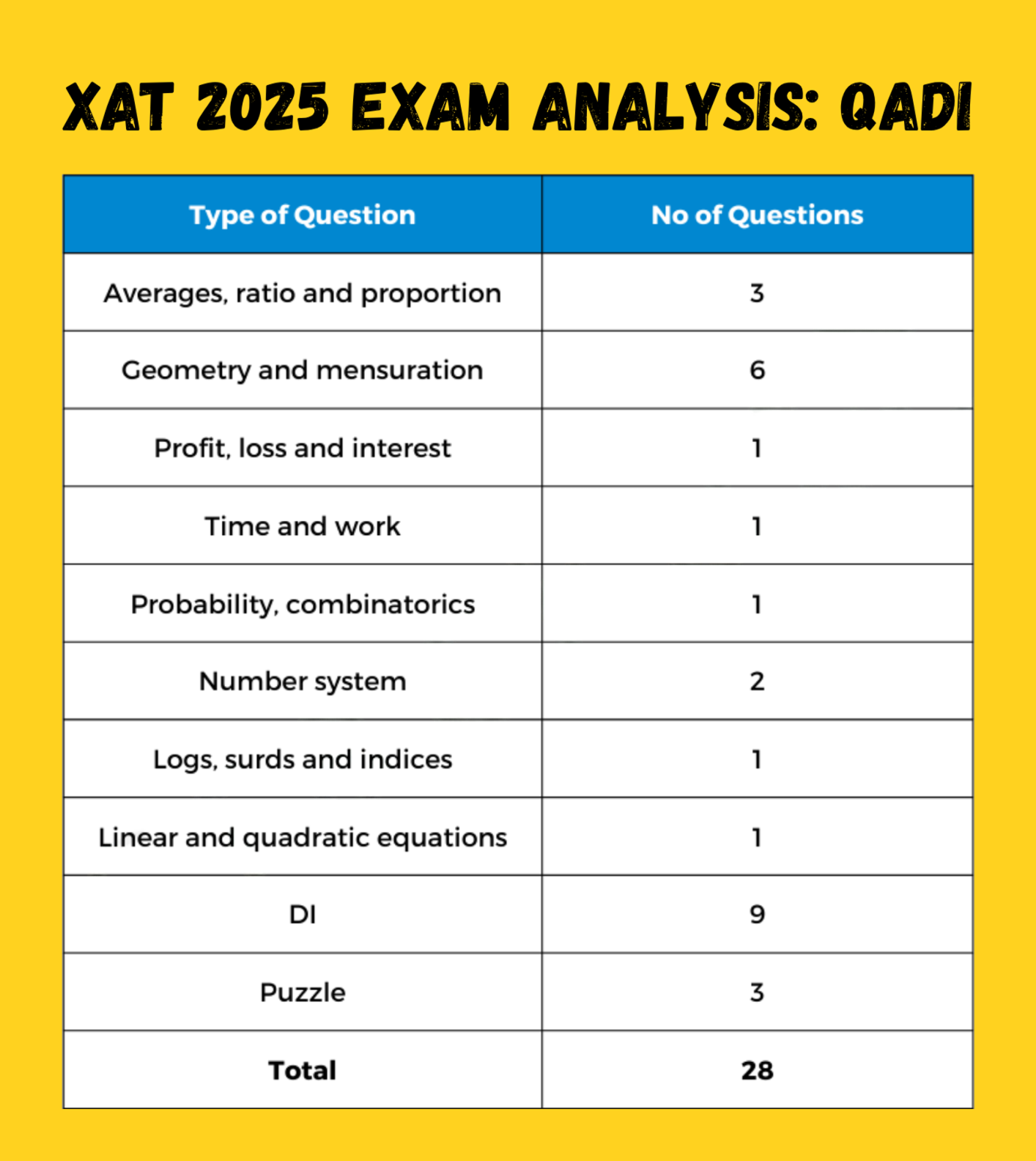 XAT 2025 EXAM ANALYSIS: QADI

| Type of Question | No of Questions |
|---|---|
| Averages, ratio and proportion | 3 |
| Geometry and mensuration | 6 |
| Profit, loss and interest | 1 |
| Time and work | 1 |
| Probability, combinatorics | 1 |
| Number system | 2 |
| Logs, surds and indices | 1 |
| Linear and quadratic equations | 1 |
| DI | 9 |
| Puzzle | 3 |
| **Total** | **28** |